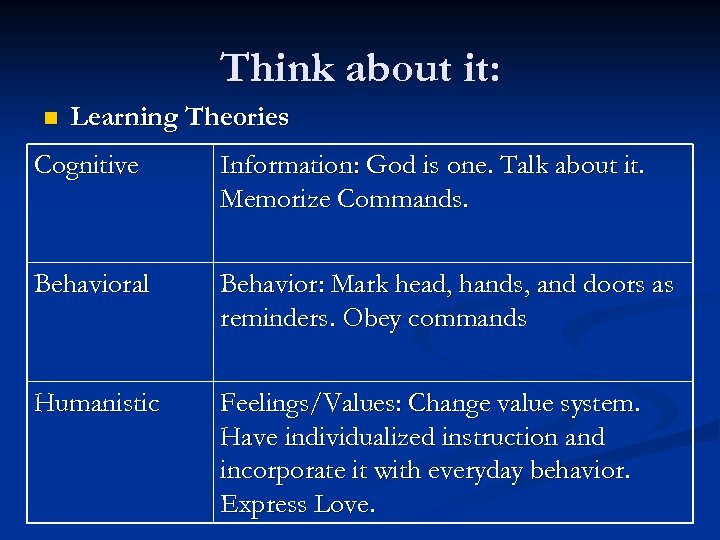 Think about it:

Learning Theories

| Cognitive | Information: God is one. Talk about it. Memorize Commands. |
|---|---|
| Behavioral | Behavior: Mark head, hands, and doors as reminders. Obey commands |
| Humanistic | Feelings/Values: Change value system. Have individualized instruction and incorporate it with everyday behavior. Express Love. |